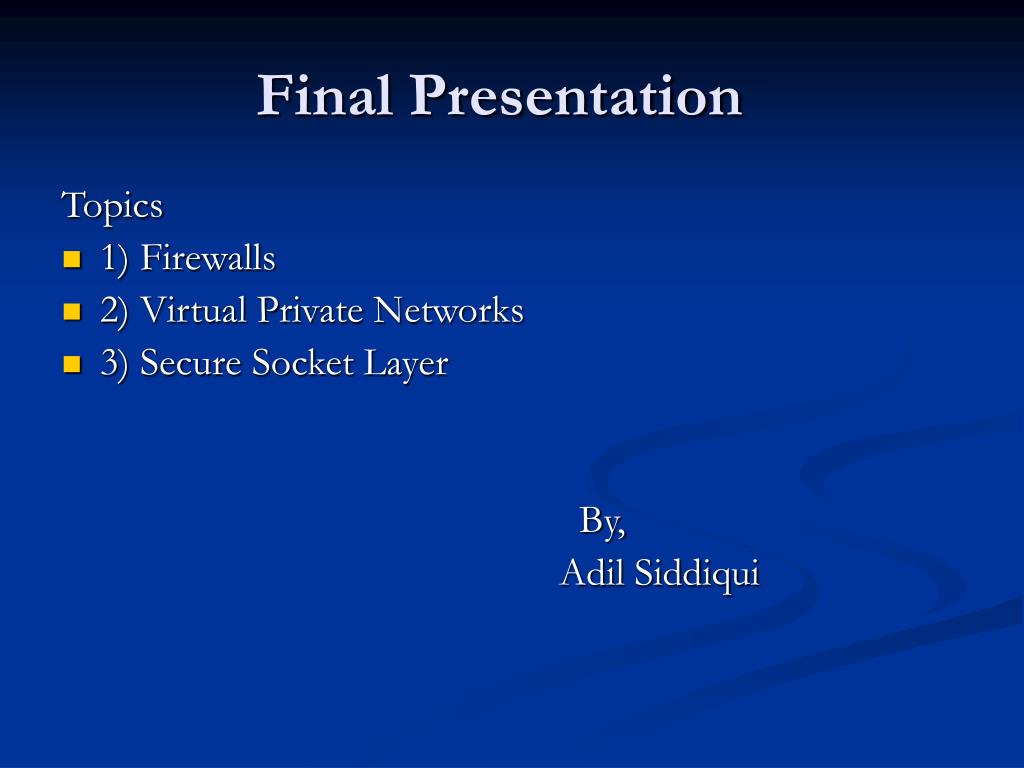 Final Presentation

Topics

- 1) Firewalls
- 2) Virtual Private Networks
- 3) Secure Socket Layer

By,
Adil Siddiqui